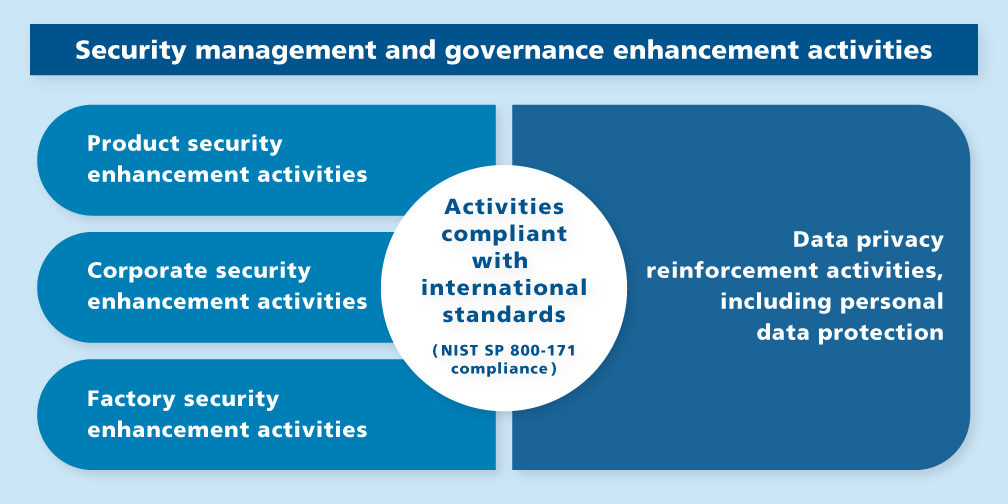 Security management and governance enhancement activities

Product security enhancement activities

Corporate security enhancement activities

Factory security enhancement activities

Activities compliant with international standards

( NIST SP 800-171 compliance )

Data privacy reinforcement activities, including personal data protection